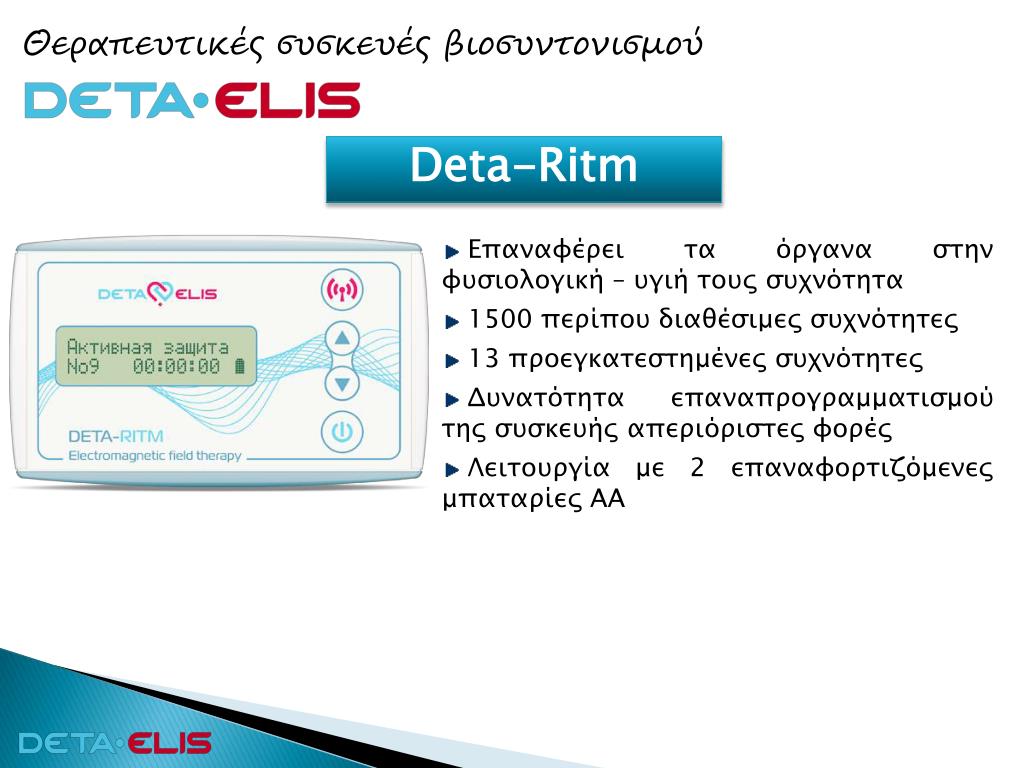 Θεραπευτικές συσκευές βιοσυντονισμού

DETA•ELIS

Deta-Ritm

DETA ELIS

Активная защита
No9 00:00:00

DETA-RITM
Electromagnetic field therapy

Επαναφέρει τα όργανα στην φυσιολογική – υγιή τους συχνότητα

1500 περίπου διαθέσιμες συχνότητες

13 προεγκατεστημένες συχνότητες

Δυνατότητα επαναπρογραμματισμού της συσκευής απεριόριστες φορές

Λειτουργία με 2 επαναφορτιζόμενες μπαταρίες ΑΑ

DETA•ELIS